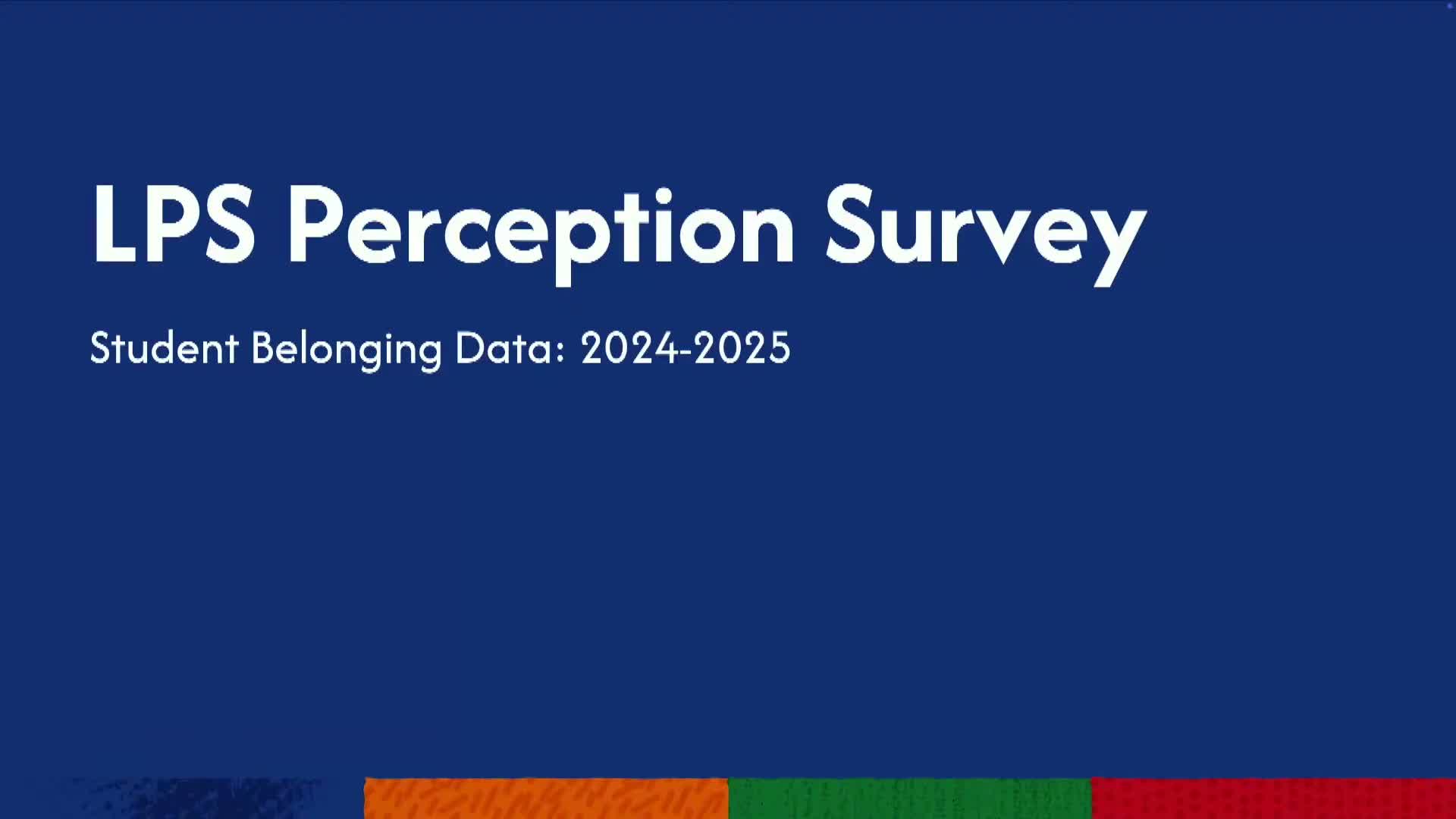 LPS Perception Survey

Student Belonging Data: 2024-2025